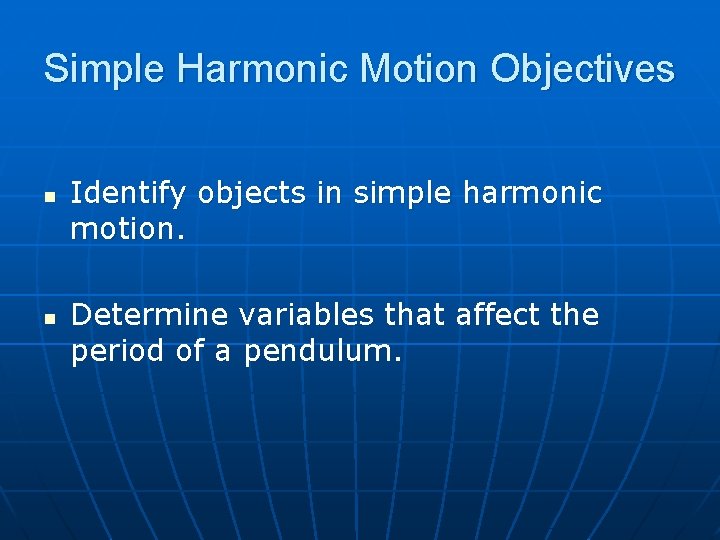 Simple Harmonic Motion Objectives

- Identify objects in simple harmonic motion.

- Determine variables that affect the period of a pendulum.